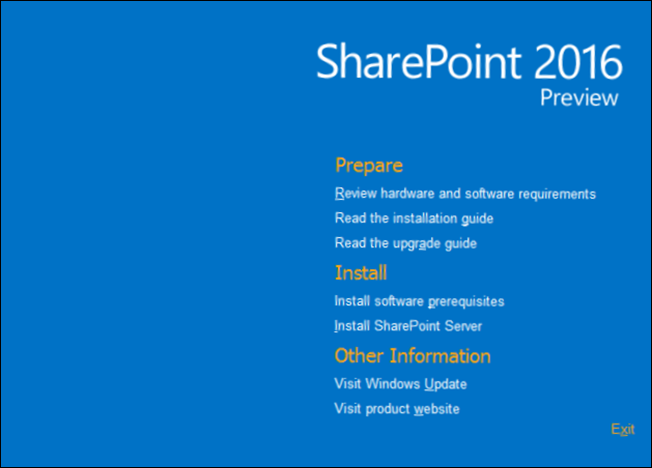 SharePoint 2016
Preview

Prepare

Review hardware and software requirements

Read the installation guide

Read the upgrade guide

Install

Install software prerequisites

Install SharePoint Server

Other Information

Visit Windows Update

Visit product website

Exit